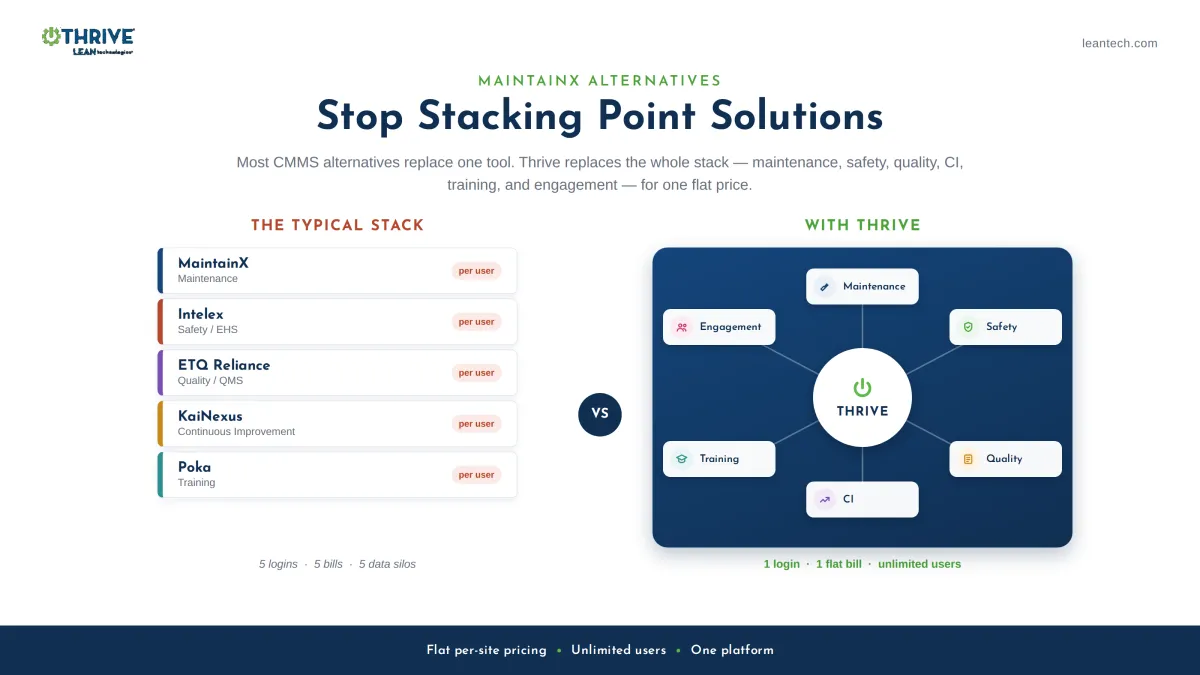 THRIVE
LEAN technologies

leantech.com

MAINTAINX ALTERNATIVES

Stop Stacking Point Solutions

Most CMMS alternatives replace one tool. Thrive replaces the whole stack — maintenance, safety, quality, CI, training, and engagement — for one flat price.

THE TYPICAL STACK

MaintainX
Maintenance
per user

Intelex
Safety / EHS
per user

ETQ Reliance
Quality / QMS
per user

KaiNexus
Continuous Improvement
per user

Poka
Training
per user

5 logins · 5 bills · 5 data silos

VS

WITH THRIVE

Maintenance

Engagement

Safety

THRIVE

Training

Quality

CI

1 login · 1 flat bill · unlimited users

Flat per-site pricing • Unlimited users • One platform